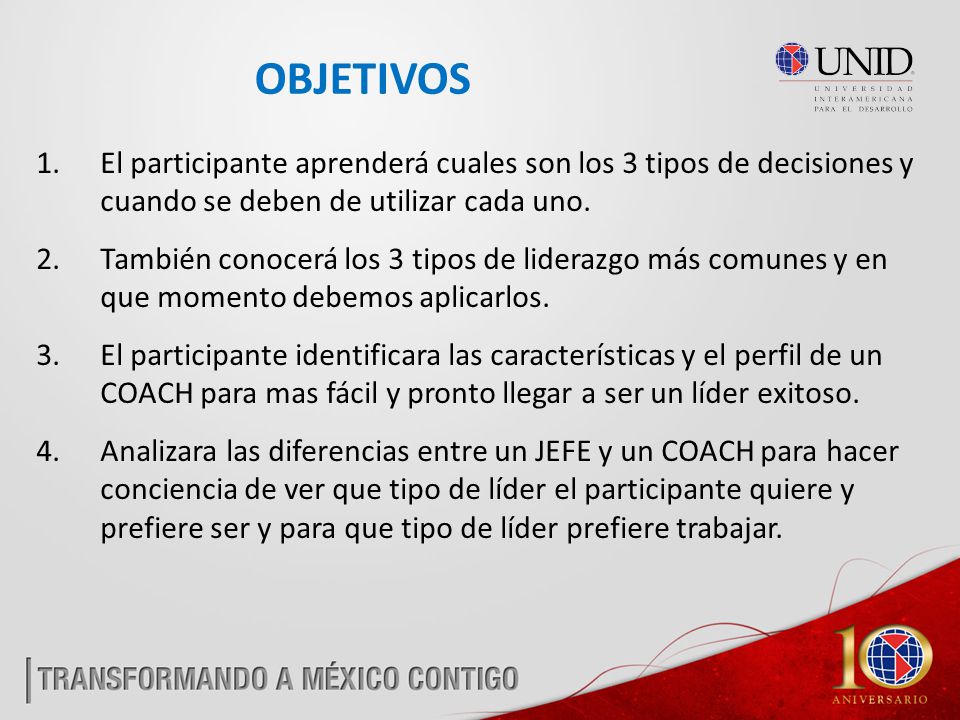 OBJETIVOS

UNID
UNIVERSIDAD INTERAMERICANA PARA EL DESARROLLO

1. El participante aprenderá cuales son los 3 tipos de decisiones y cuando se deben de utilizar cada uno.

2. También conocerá los 3 tipos de liderazgo más comunes y en que momento debemos aplicarlos.

3. El participante identificara las características y el perfil de un COACH para mas fácil y pronto llegar a ser un líder exitoso.

4. Analizara las diferencias entre un JEFE y un COACH para hacer conciencia de ver que tipo de líder el participante quiere y prefiere ser y para que tipo de líder prefiere trabajar.

TRANSFORMANDO A MÉXICO CONTIGO

10
ANIVERSARIO